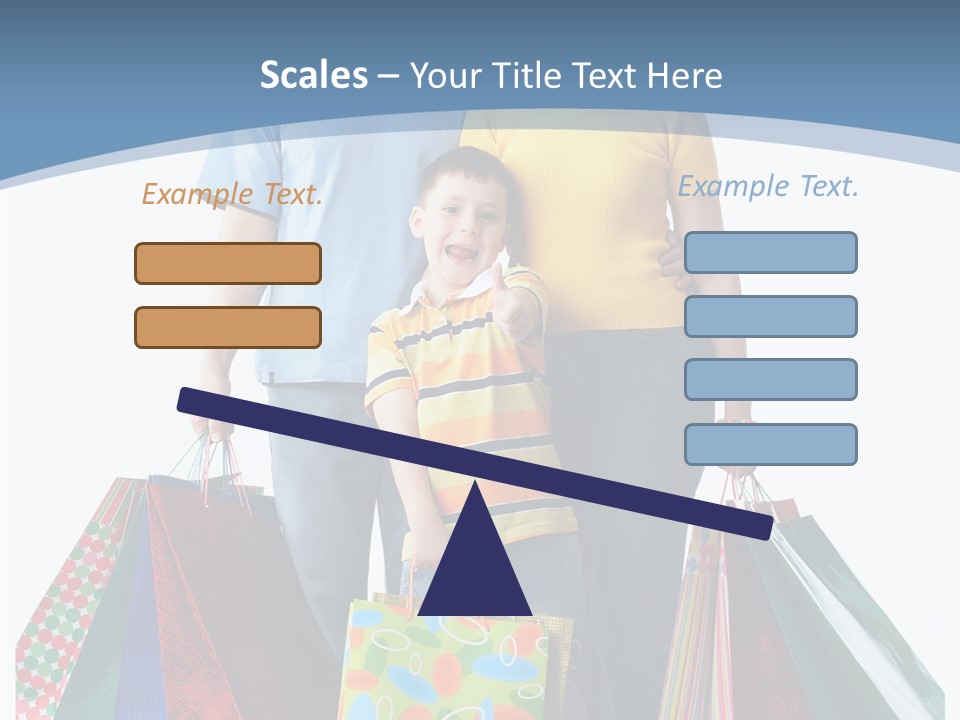 Scales – Your Title Text Here

Example Text.

Example Text.